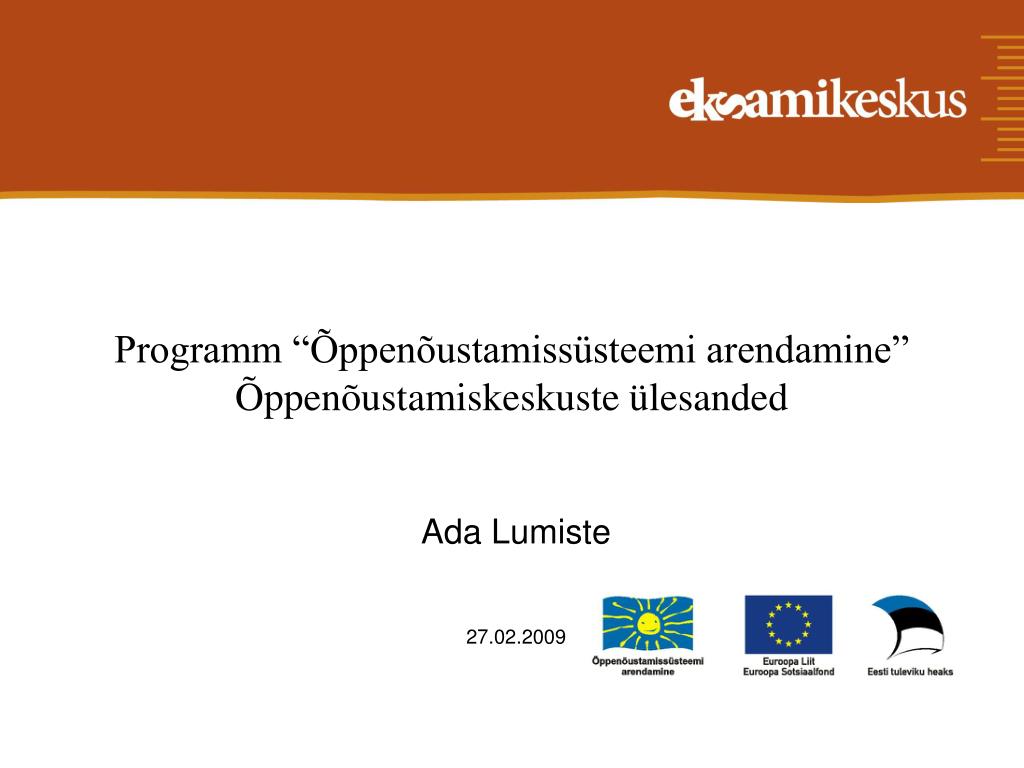 eksamikeskus

Programm “Õppenõustamissüsteemi arendamine”
Õppenõustamiskeskuste ülesanded

Ada Lumiste

27.02.2009

Õppenõustamissüsteemi arendamine

Euroopa Liit
Euroopa Sotsiaalfond

Eesti tuleviku heaks